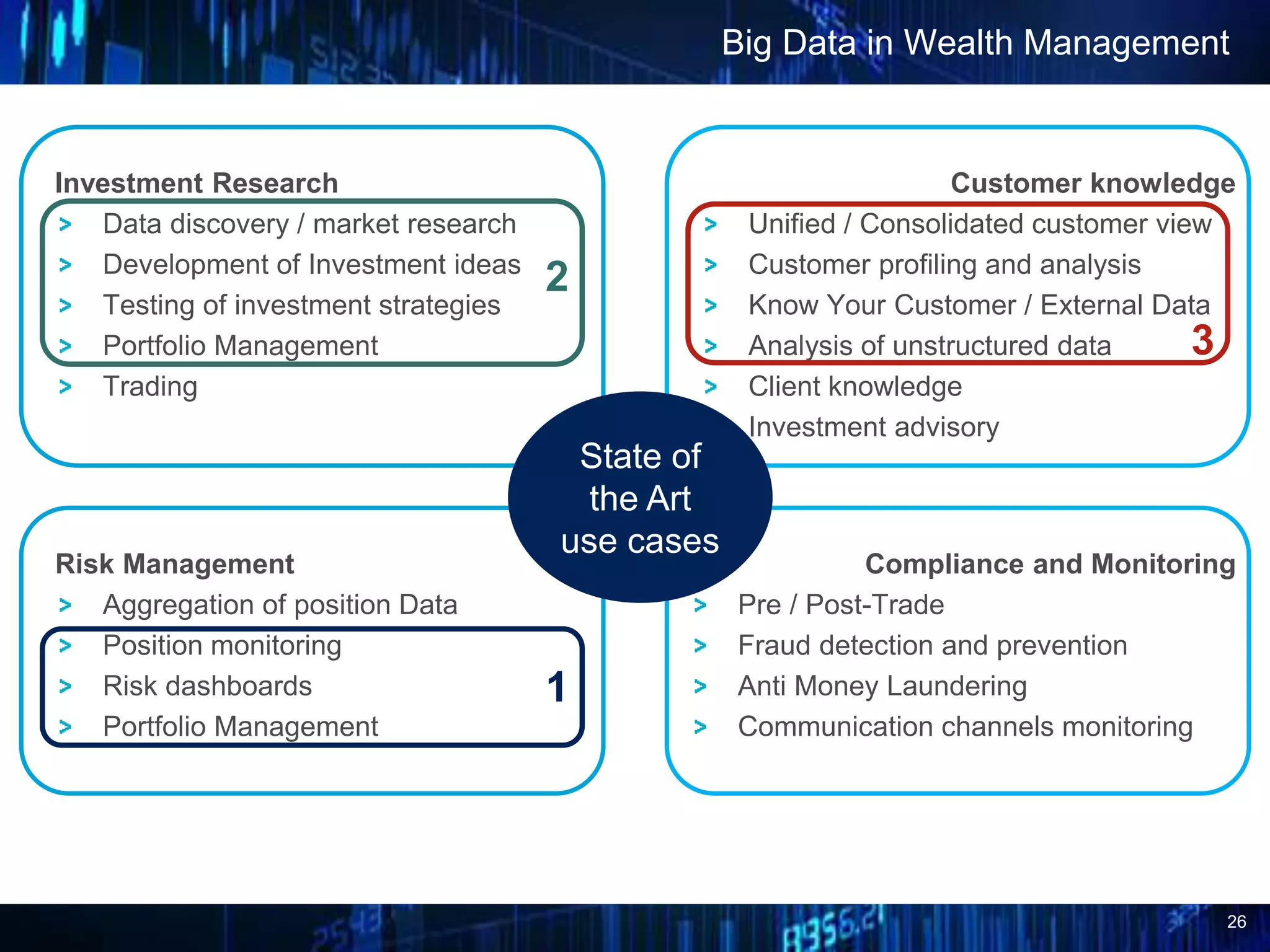 Big Data in Wealth Management

Investment Research
> Data discovery / market research
> Development of Investment ideas
> Testing of investment strategies
> Portfolio Management
> Trading
2

Customer knowledge
> Unified / Consolidated customer view
> Customer profiling and analysis
> Know Your Customer / External Data
> Analysis of unstructured data
> Client knowledge
Investment advisory
3

State of the Art use cases

Risk Management
> Aggregation of position Data
> Position monitoring
> Risk dashboards
> Portfolio Management
1

Compliance and Monitoring
> Pre / Post-Trade
> Fraud detection and prevention
> Anti Money Laundering
> Communication channels monitoring

26